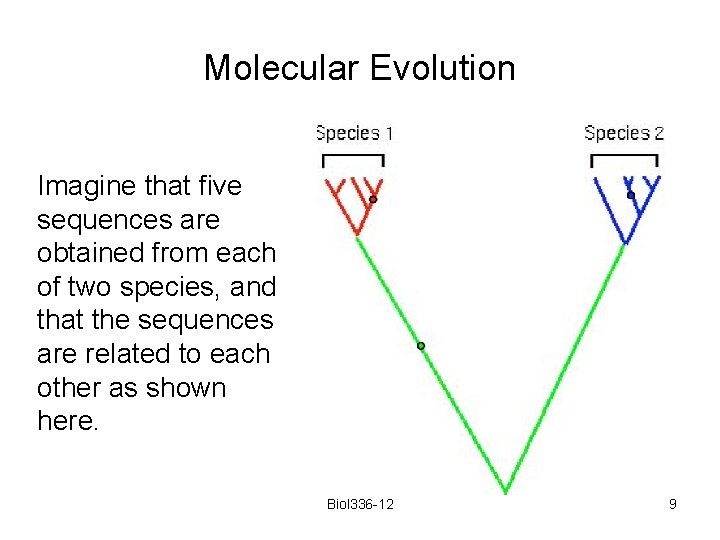 Molecular Evolution

Imagine that five sequences are obtained from each of two species, and that the sequences are related to each other as shown here.

Species 1

Species 2

Biol336-12

9